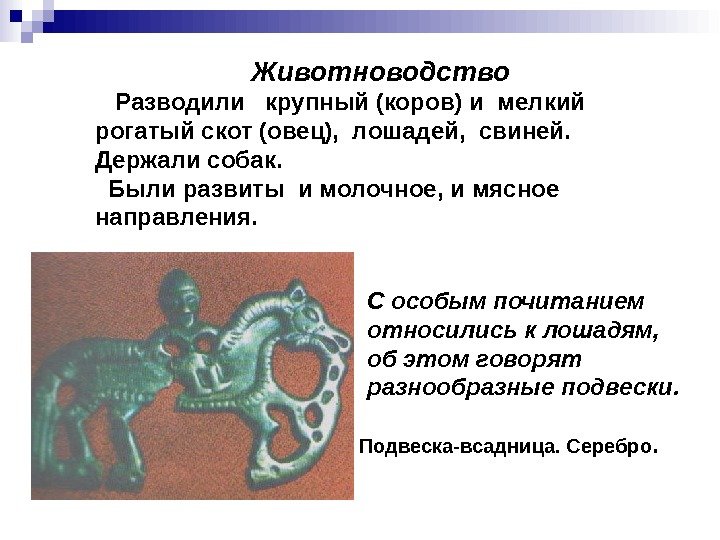 Животноводство

Разводили крупный (коров) и мелкий рогатый скот (овец), лошадей, свиней. Держали собак.

Были развиты и молочное, и мясное направления.

С особым почитанием относились к лошадям, об этом говорят разнообразные подвески.

Подвеска-всадница. Серебро.